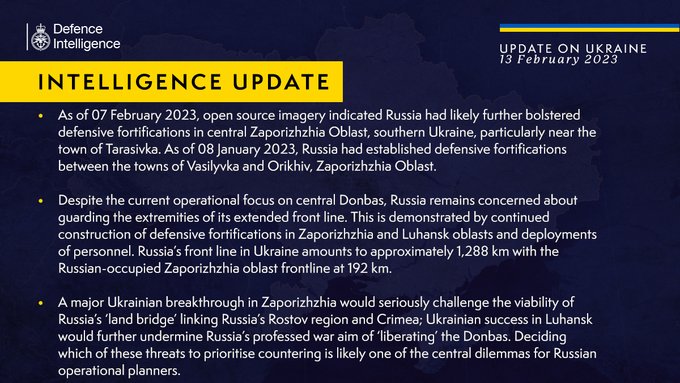 Defence Intelligence

UPDATE ON UKRAINE
13 February 2023

INTELLIGENCE UPDATE

• As of 07 February 2023, open source imagery indicated Russia had likely further bolstered defensive fortifications in central Zaporizhzhia Oblast, southern Ukraine, particularly near the town of Tarasivka. As of 08 January 2023, Russia had established defensive fortifications between the towns of Vasilyvka and Orikhiv, Zaporizhzhia Oblast.

• Despite the current operational focus on central Donbas, Russia remains concerned about guarding the extremities of its extended front line. This is demonstrated by continued construction of defensive fortifications in Zaporizhzhia and Luhansk oblasts and deployments of personnel. Russia's front line in Ukraine amounts to approximately 1,288 km with the Russian-occupied Zaporizhzhia oblast frontline at 192 km.

• A major Ukrainian breakthrough in Zaporizhzhia would seriously challenge the viability of Russia's 'land bridge' linking Russia's Rostov region and Crimea; Ukrainian success in Luhansk would further undermine Russia's professed war aim of 'liberating' the Donbas. Deciding which of these threats to prioritise countering is likely one of the central dilemmas for Russian operational planners.